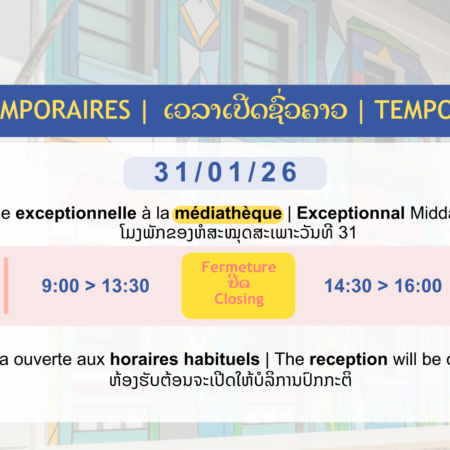 MPORAIRES | ເວລາເປີດຊົ່ວຄາວ | TEMPO

31/01/26

e exceptionnelle à la médiathèque | Exceptionnal Midda
ໂມງພັກຂອງຫໍສະໝຸດສະເພາະວັນທີ 31

9:00 > 13:30

Fermeture
ປິດ
Closing

14:30 > 16:00

a ouverte aux horaires habituels | The reception will be o
ຫ້ອງຮັບຕ້ອນຈະເປີດໃຫ້ບໍລິການປົກກະຕິ